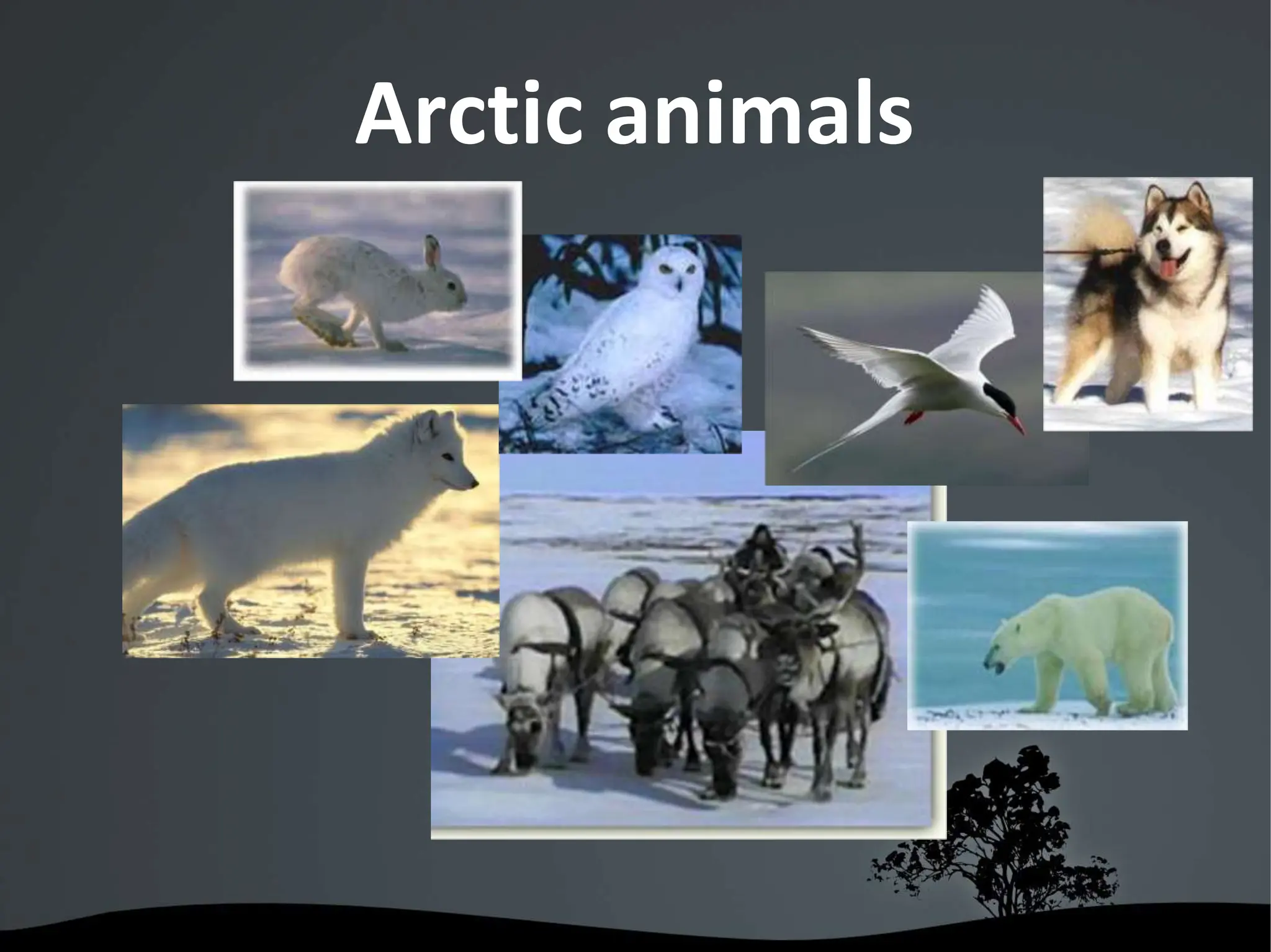 Arctic animals